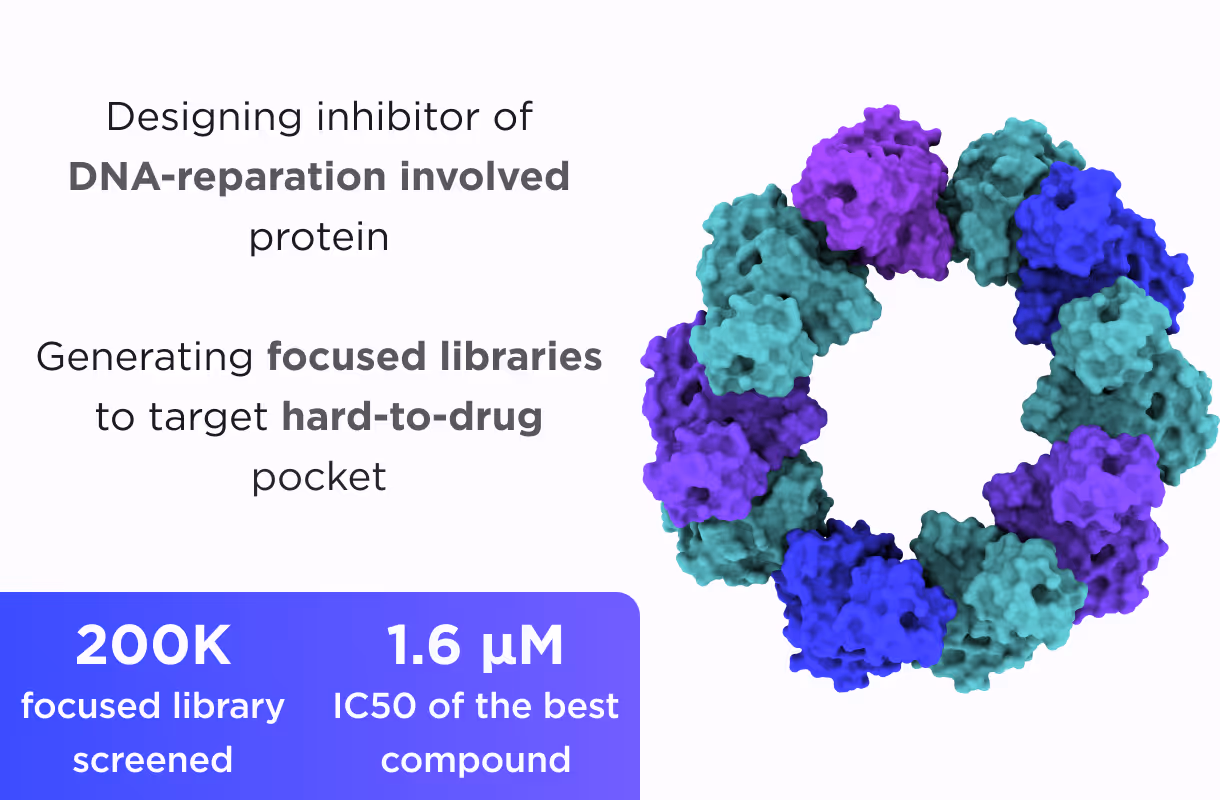 Designing inhibitor of DNA-reparation involved protein

Generating focused libraries to target hard-to-drug pocket

200K
focused library screened

1.6 µM
IC50 of the best compound